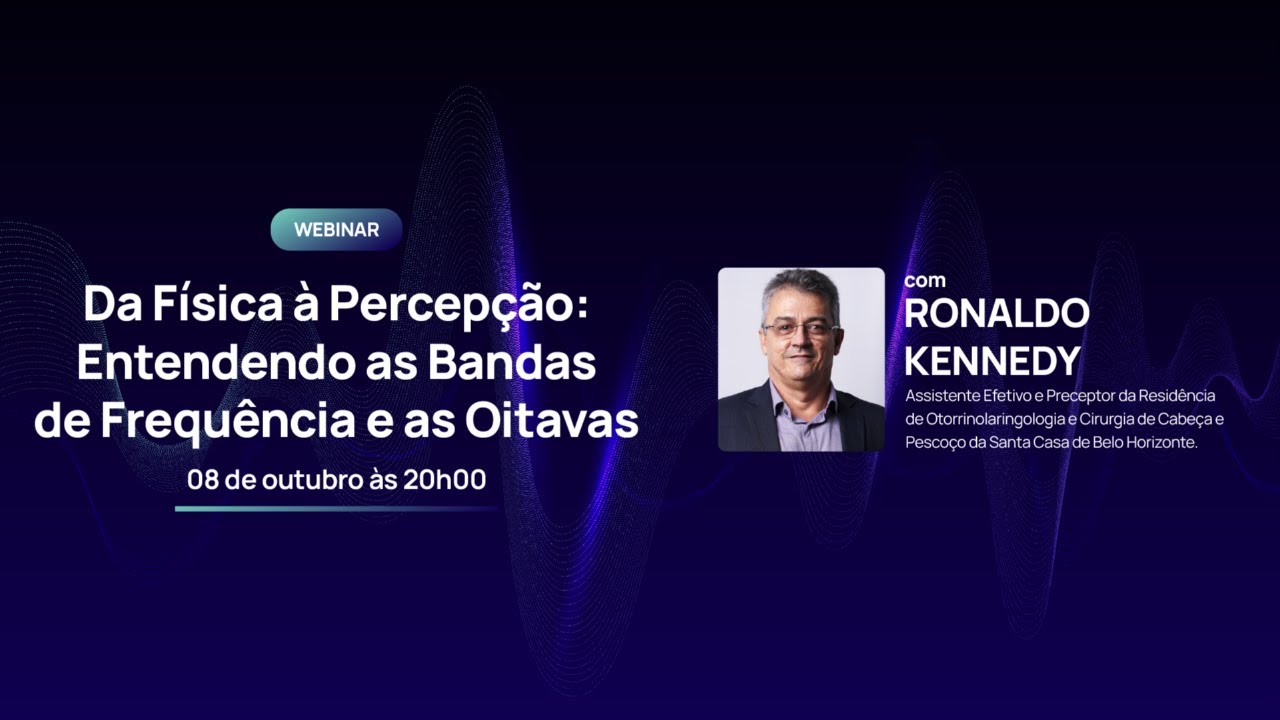 WEBINAR

Da Física à Percepção: Entendendo as Bandas de Frequência e as Oitavas

08 de outubro às 20h00

com
RONALDO KENNEDY
Assistente Efetivo e Preceptor da Residência de Otorrinolaringologia e Cirurgia de Cabeça e Pescoço da Santa Casa de Belo Horizonte.